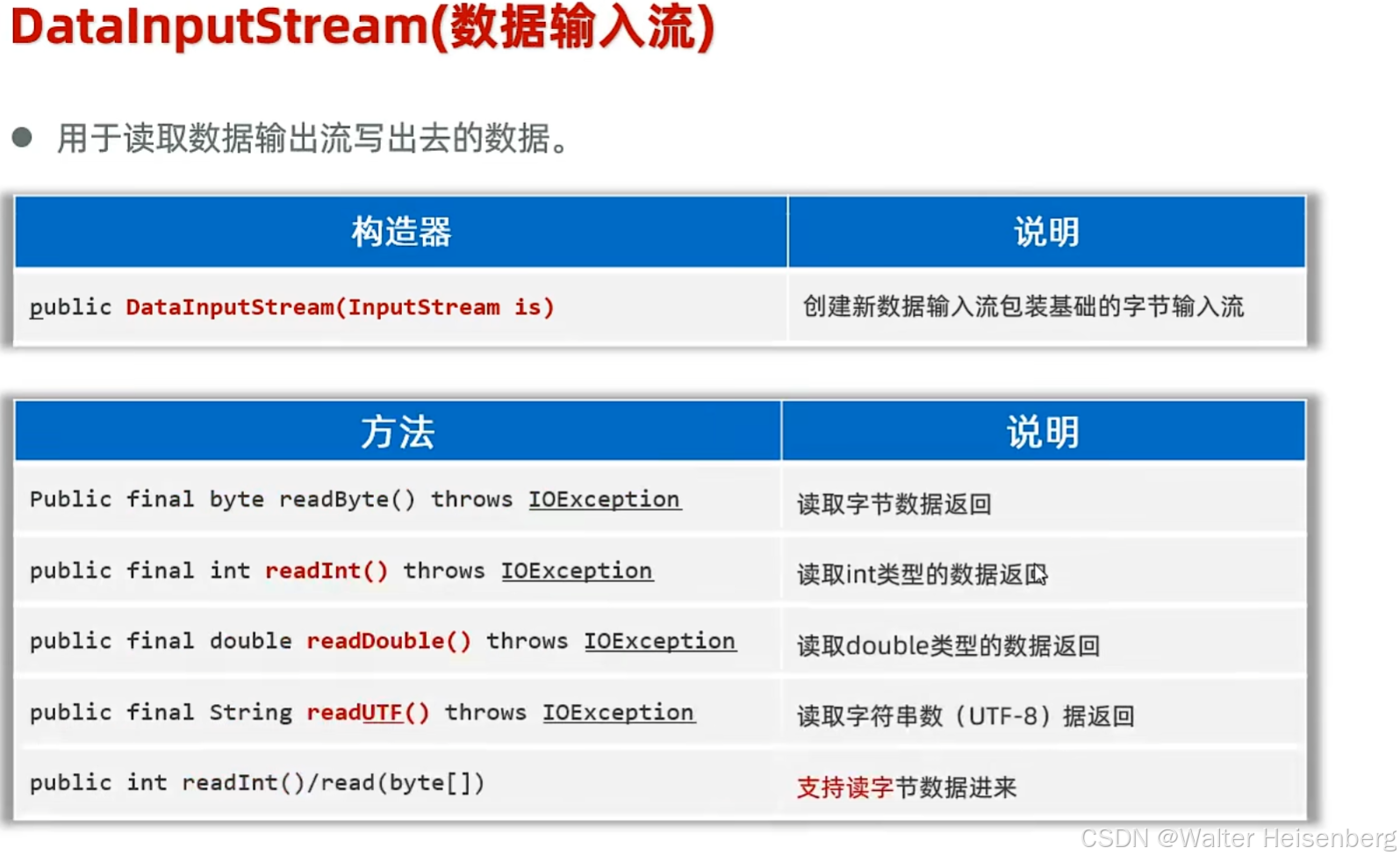 DataInputStream(数据输入流)

● 用于读取数据输出流写出去的数据。

| 构造器 | 说明 |
|---|---|
| public DataInputStream(InputStream is) | 创建新数据输入流包装基础的字节输入流 |

| 方法 | 说明 |
|---|---|
| Public final byte readByte() throws IOException | 读取字节数据返回 |
| public final int readInt() throws IOException | 读取int类型的数据返回 |
| public final double readDouble() throws IOException | 读取double类型的数据返回 |
| public final String readUTF() throws IOException | 读取字符串数（UTF-8）据返回 |
| public int readInt()/read(byte[]) | 支持读字节数据进来 |

CSDN @Walter Heisenberg